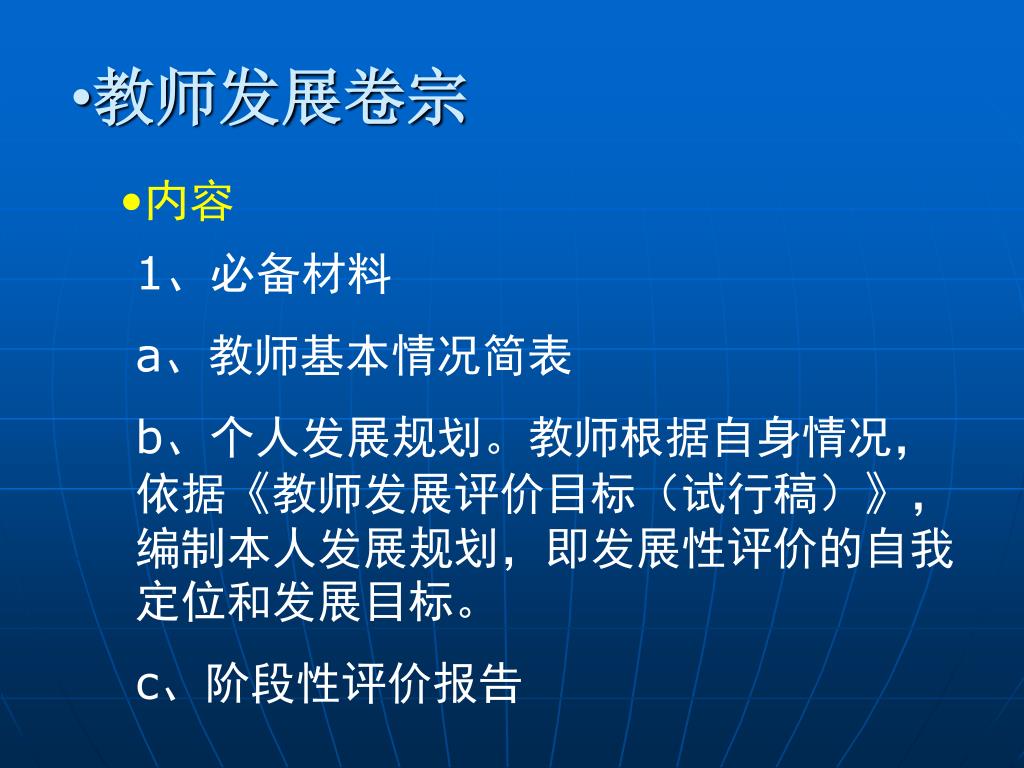 •教师发展卷宗

•内容

1、必备材料

a、教师基本情况简表

b、个人发展规划。教师根据自身情况，依据《教师发展评价目标（试行稿）》，编制本人发展规划，即发展性评价的自我定位和发展目标。

c、阶段性评价报告